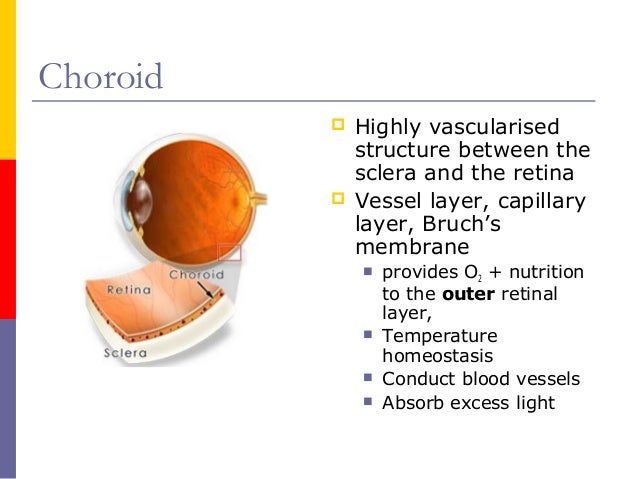 Choroid

Choroid

Retina

Sclera

Highly vascularised structure between the sclera and the retina

Vessel layer, capillary layer, Bruch's membrane

provides $O_2$ + nutrition to the **outer** retinal layer,

Temperature homeostasis

Conduct blood vessels

Absorb excess light